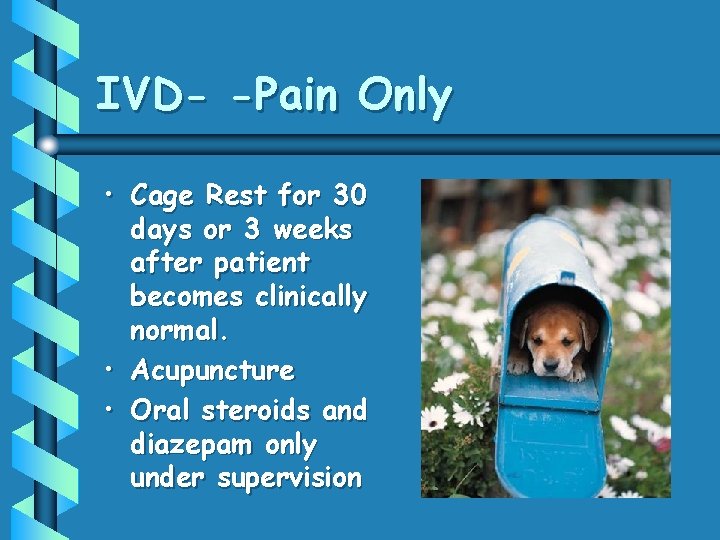 IVD- -Pain Only

• Cage Rest for 30 days or 3 weeks after patient becomes clinically normal.
• Acupuncture
• Oral steroids and diazepam only under supervision